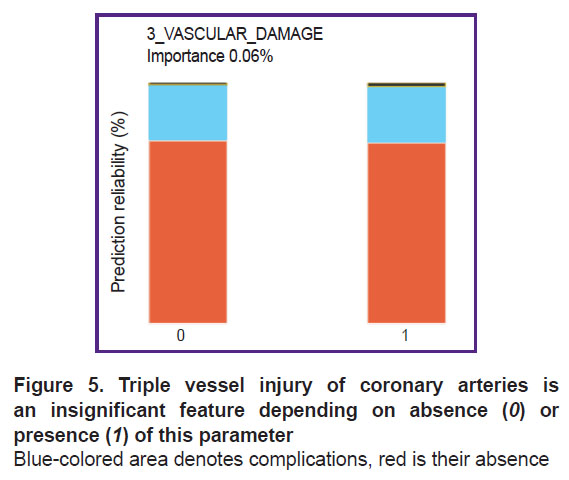 3_VASCULAR_DAMAGE
Importance 0.06%

Prediction reliability (%)

0

1

Figure 5. Triple vessel injury of coronary arteries is an insignificant feature depending on absence (0) or presence (1) of this parameter
Blue-colored area denotes complications, red is their absence